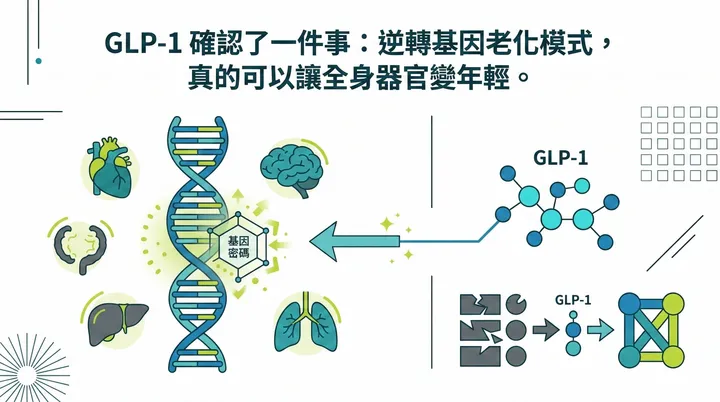 GLP-1 確認了一件事：逆轉基因老化模式，真的可以讓全身器官變年輕。

基因密碼

GLP-1

GLP-1